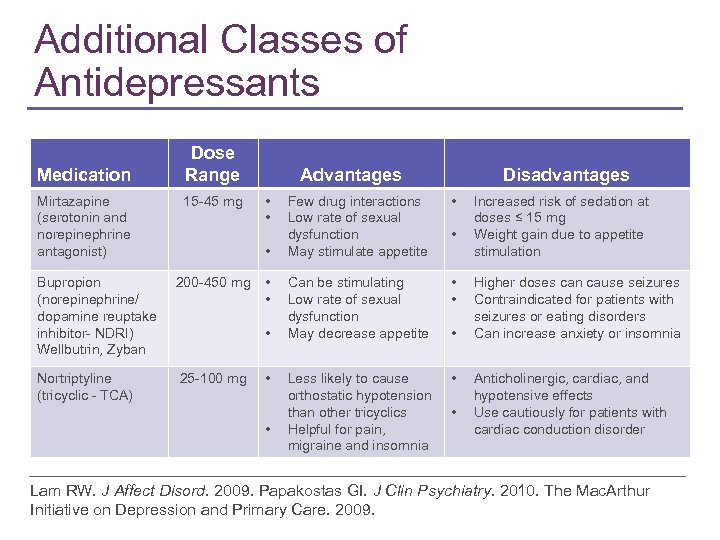 Additional Classes of Antidepressants

| Medication | Dose Range | Advantages | Disadvantages |
|---|---|---|---|
| Mirtazapine (serotonin and norepinephrine antagonist) | 15-45 mg | • Few drug interactions • Low rate of sexual dysfunction • May stimulate appetite | • Increased risk of sedation at doses ≤ 15 mg • Weight gain due to appetite stimulation |
| Bupropion (norepinephrine/ dopamine reuptake inhibitor- NDRI) Wellbutrin, Zyban | 200-450 mg | • Can be stimulating • Low rate of sexual dysfunction • May decrease appetite | • Higher doses can cause seizures • Contraindicated for patients with seizures or eating disorders • Can increase anxiety or insomnia |
| Nortriptyline (tricyclic - TCA) | 25-100 mg | • Less likely to cause orthostatic hypotension than other tricyclics • Helpful for pain, migraine and insomnia | • Anticholinergic, cardiac, and hypotensive effects • Use cautiously for patients with cardiac conduction disorder |

Lam RW. J Affect Disord. 2009. Papakostas GI. J Clin Psychiatry. 2010. The MacArthur Initiative on Depression and Primary Care. 2009.